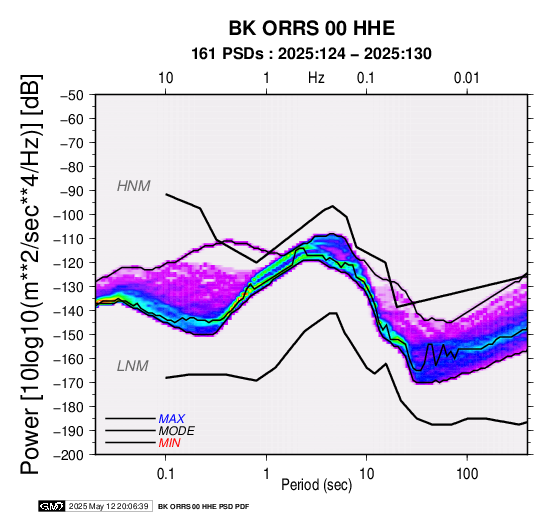 BK ORRS 00 HHE
161 PSDs : 2025:124 – 2025:130

10 1 Hz 0.1 0.01

Power [10log10(m**2/sec**4/Hz)] [dB]

−50
−60
−70
−80
−90
−100
−110
−120
−130
−140
−150
−160
−170
−180
−190
−200

HNM
LNM

MAX
MODE
MIN

0.1 1 10 100
Period (sec)

GMT 2025 May 12 20:06:39 BK ORRS 00 HHE PSD PDF